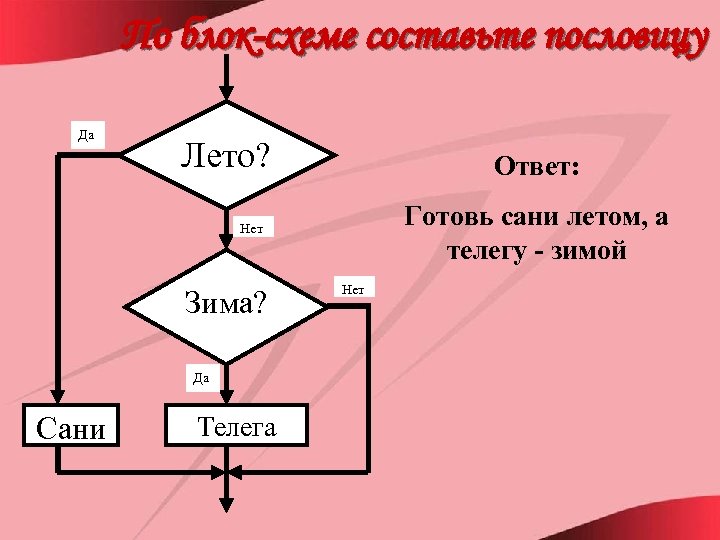 По блок-схеме составьте пословицу

Да

Лето?

Нет

Зима?

Нет

Да

Сани

Телега

Ответ:

Готовь сани летом, а телегу - зимой